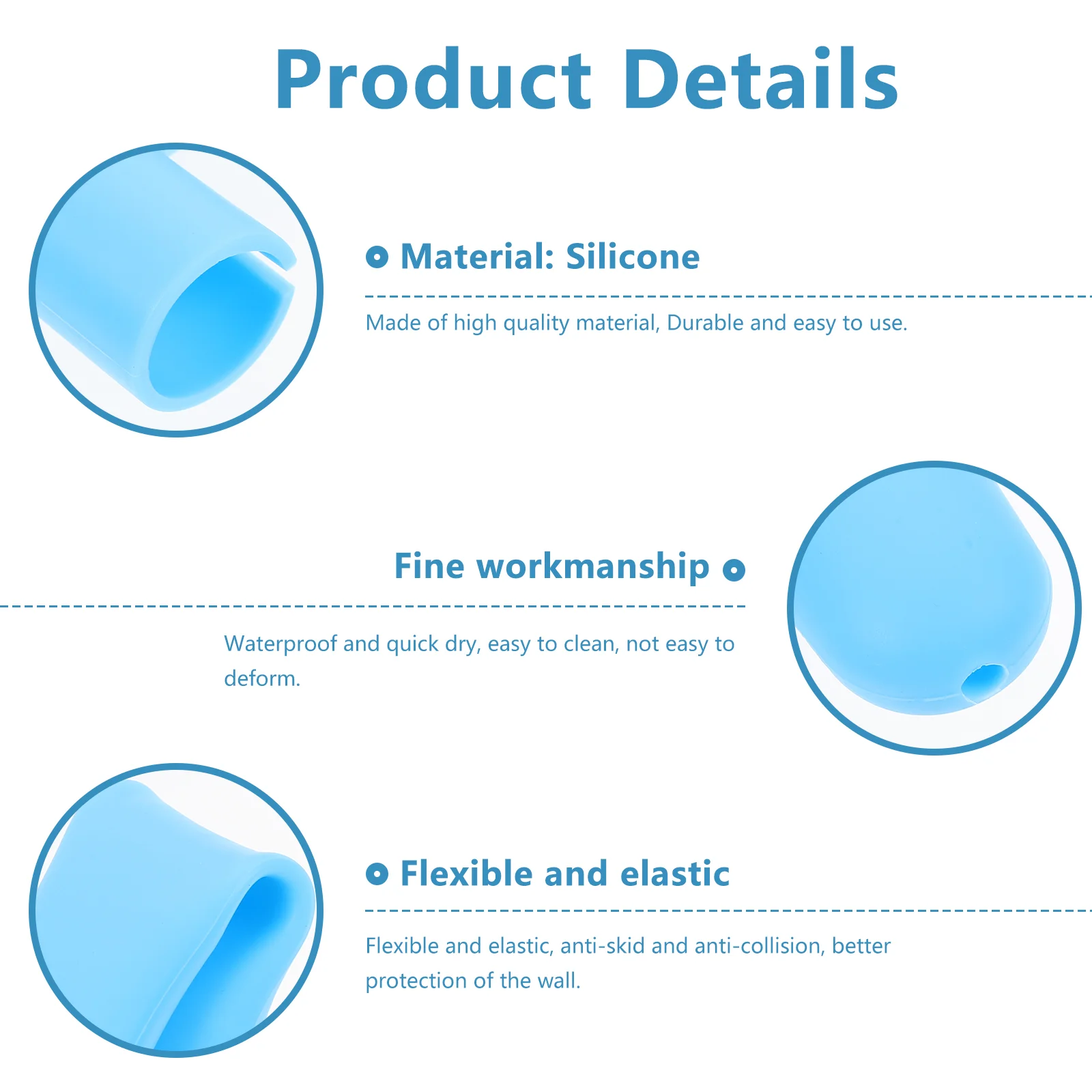 Product Details

Material: Silicone

Made of high quality material, Durable and easy to use.

Fine workmanship

Waterproof and quick dry, easy to clean, not easy to deform.

Flexible and elastic

Flexible and elastic, anti-skid and anti-collision, better protection of the wall.